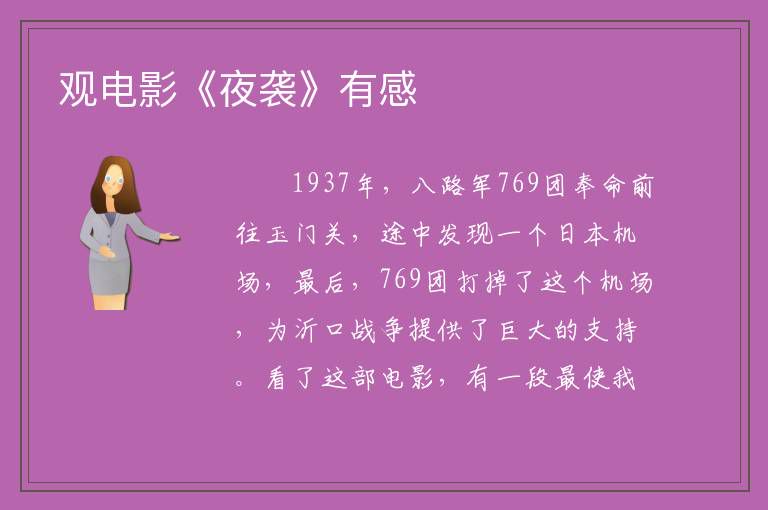 观电影《夜袭》有感

1937年，八路军769团奉命前往玉门关，途中发现一个日本机场，最后，769团打掉了这个机场，为沂口战争提供了巨大的支持。看了这部电影，有一段最使我